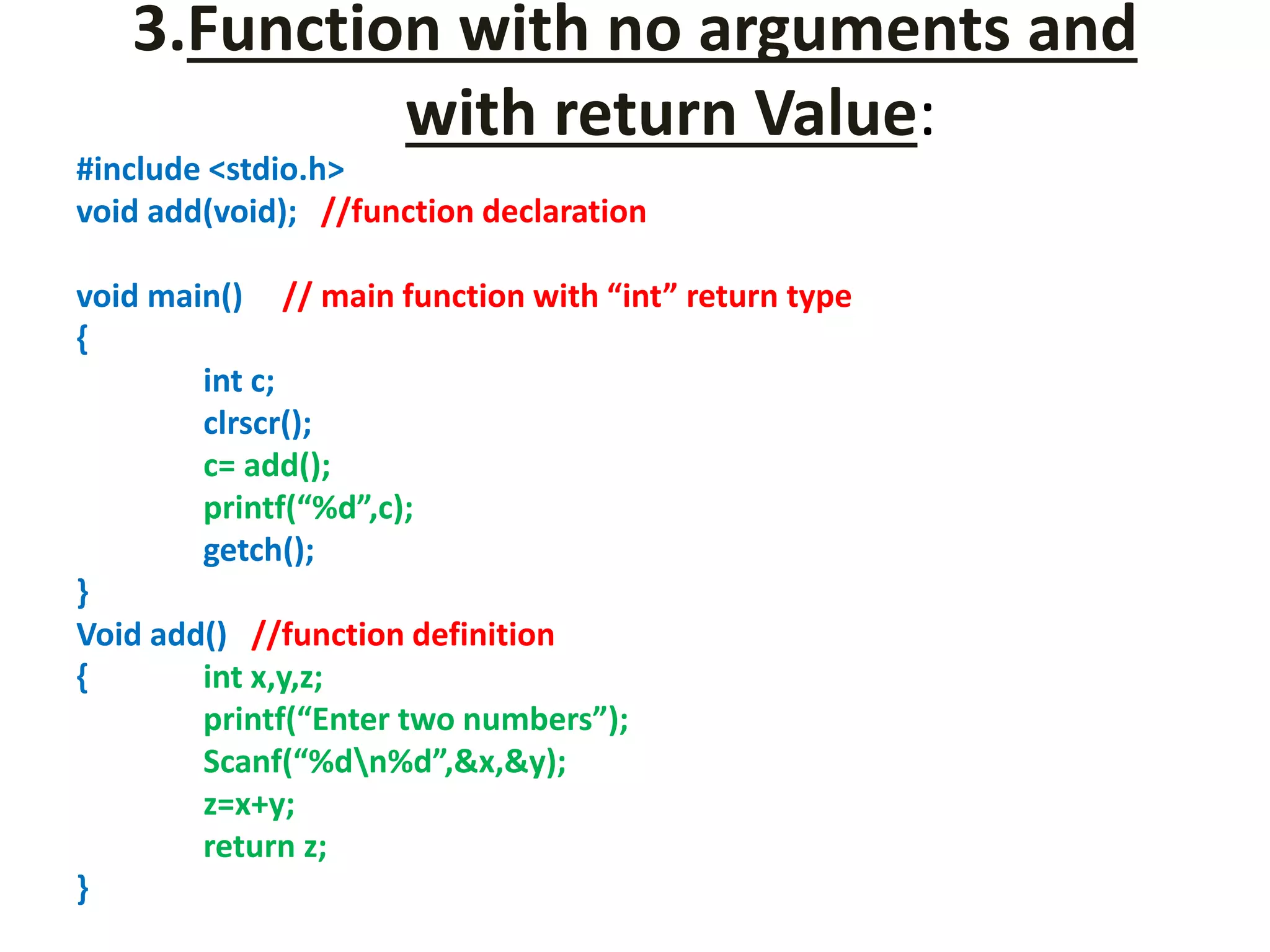 3.Function with no arguments and with return Value:

#include <stdio.h>
void add(void); //function declaration

void main() // main function with “int” return type
{
int c;
clrscr();
c= add();
printf(“%d”,c);
getch();
}
Void add() //function definition
{ int x,y,z;
printf(“Enter two numbers”);
Scanf(“%d\n%d”,&x,&y);
z=x+y;
return z;
}